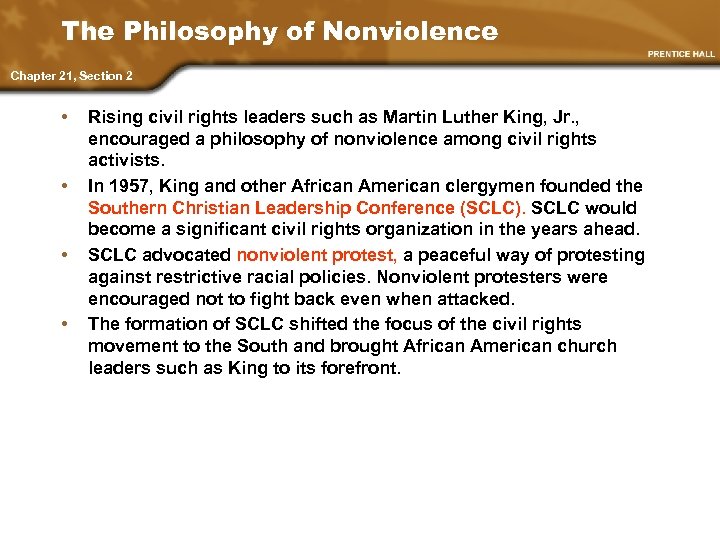 The Philosophy of Nonviolence

PRENTICE HALL

Chapter 21, Section 2

• Rising civil rights leaders such as Martin Luther King, Jr., encouraged a philosophy of nonviolence among civil rights activists.

• In 1957, King and other African American clergymen founded the Southern Christian Leadership Conference (SCLC). SCLC would become a significant civil rights organization in the years ahead.

• SCLC advocated nonviolent protest, a peaceful way of protesting against restrictive racial policies. Nonviolent protesters were encouraged not to fight back even when attacked.

• The formation of SCLC shifted the focus of the civil rights movement to the South and brought African American church leaders such as King to its forefront.